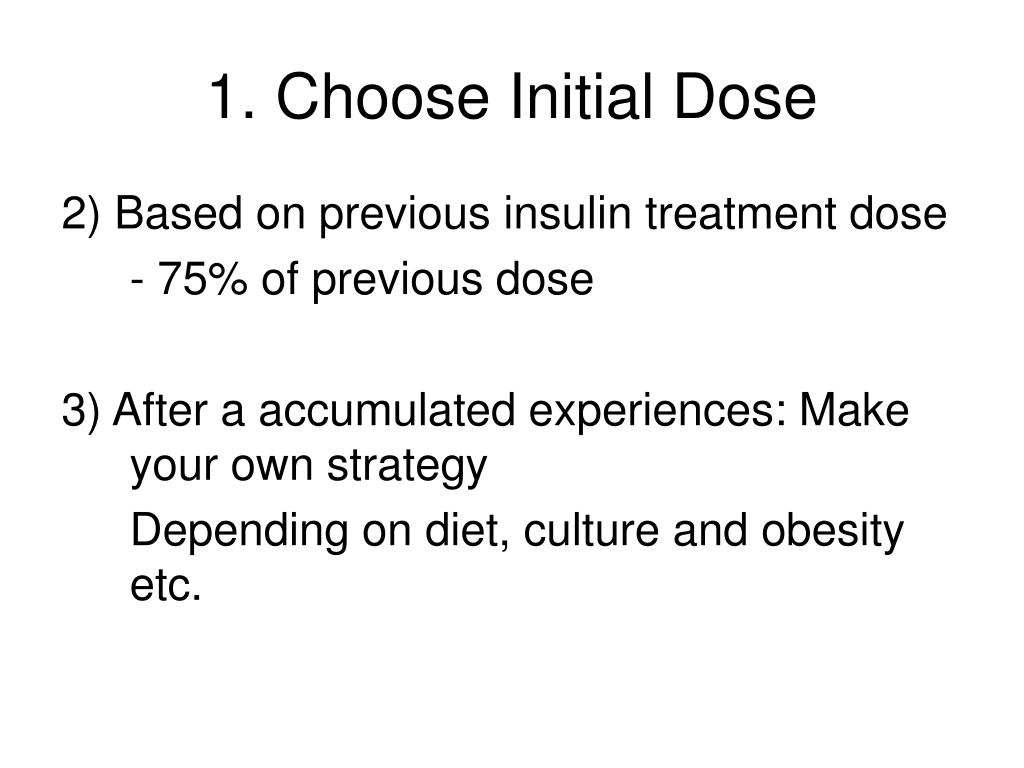 1. Choose Initial Dose

2) Based on previous insulin treatment dose

- 75% of previous dose

3) After a accumulated experiences: Make your own strategy

Depending on diet, culture and obesity etc.